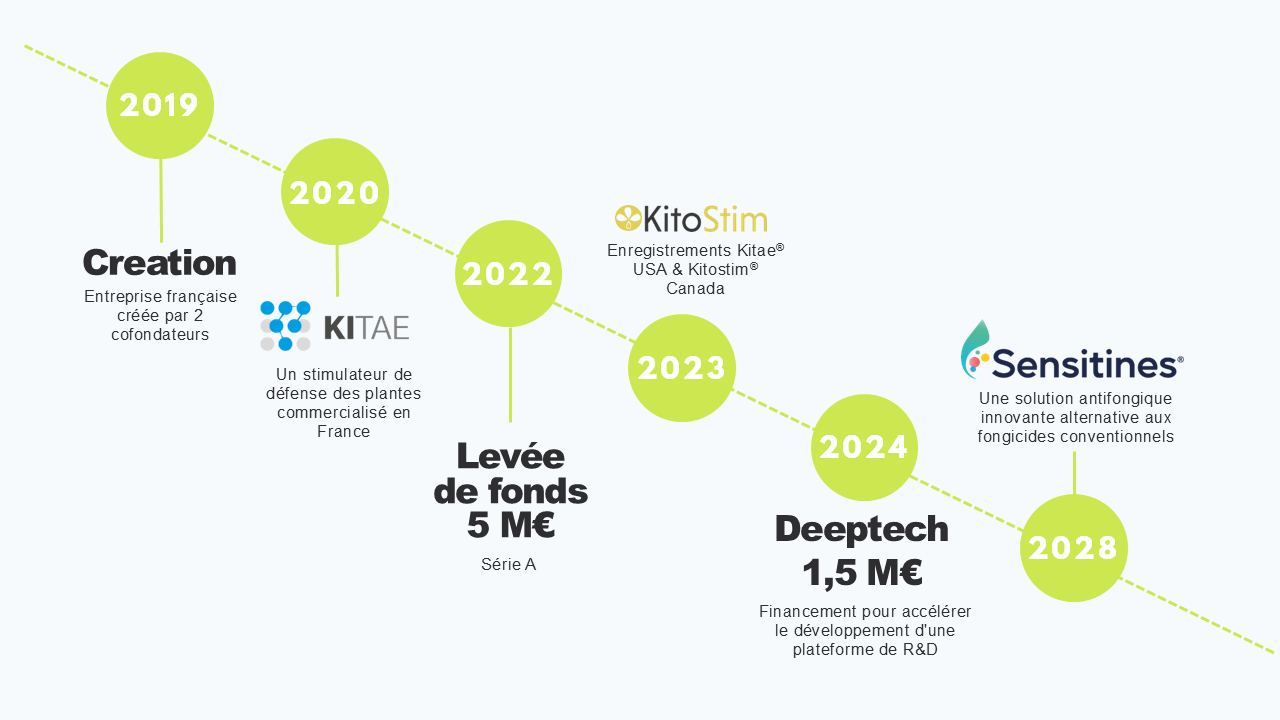 2019

Creation

Entreprise française créée par 2 cofondateurs

2020

KITAE

Un stimulateur de défense des plantes commercialisé en France

2022

Levée de fonds 5 M€

Série A

KitoStim

Enregistrements Kitae® USA & Kitostim® Canada

2023

2024

Deeptech 1,5 M€

Financement pour accélérer le développement d'une plateforme de R&D

Sensitines®

Une solution antifongique innovante alternative aux fongicides conventionnels

2028